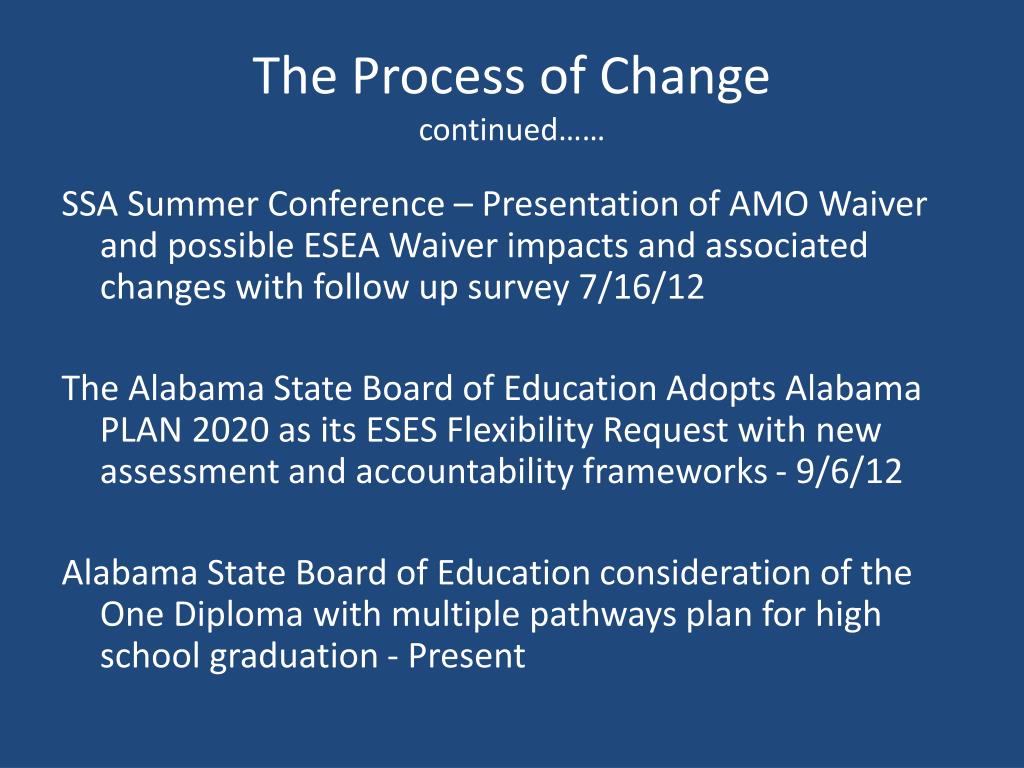 The Process of Change
continued……

SSA Summer Conference – Presentation of AMO Waiver and possible ESEA Waiver impacts and associated changes with follow up survey 7/16/12

The Alabama State Board of Education Adopts Alabama PLAN 2020 as its ESES Flexibility Request with new assessment and accountability frameworks - 9/6/12

Alabama State Board of Education consideration of the One Diploma with multiple pathways plan for high school graduation - Present